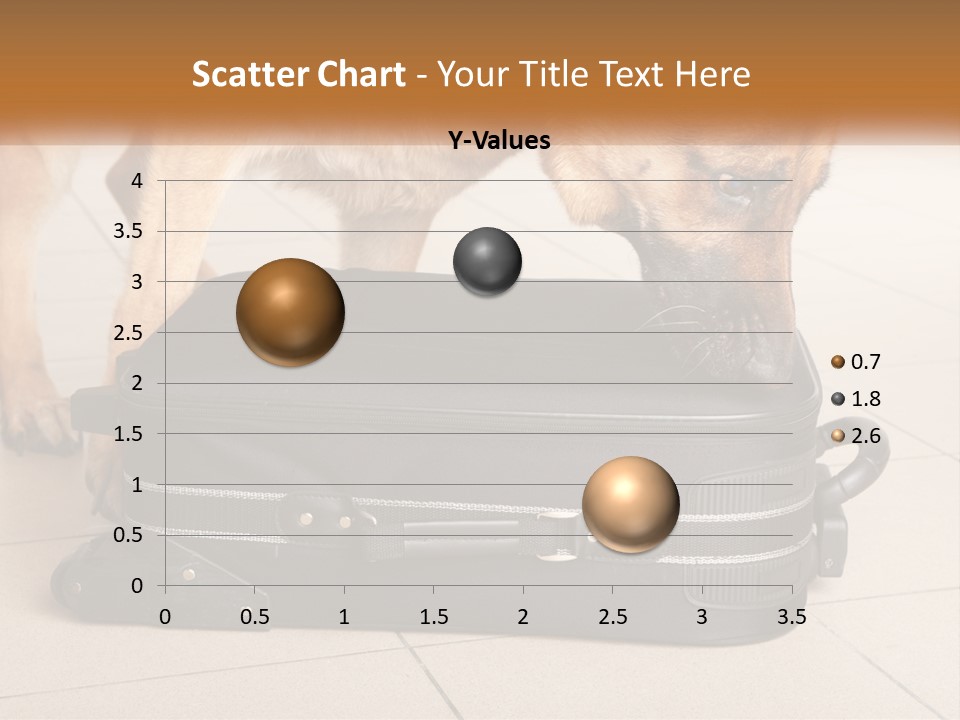 Scatter Chart - Your Title Text Here

Y-Values

4
3.5
3
2.5
2
1.5
1
0.5
0

0 0.5 1 1.5 2 2.5 3 3.5

0.7
1.8
2.6